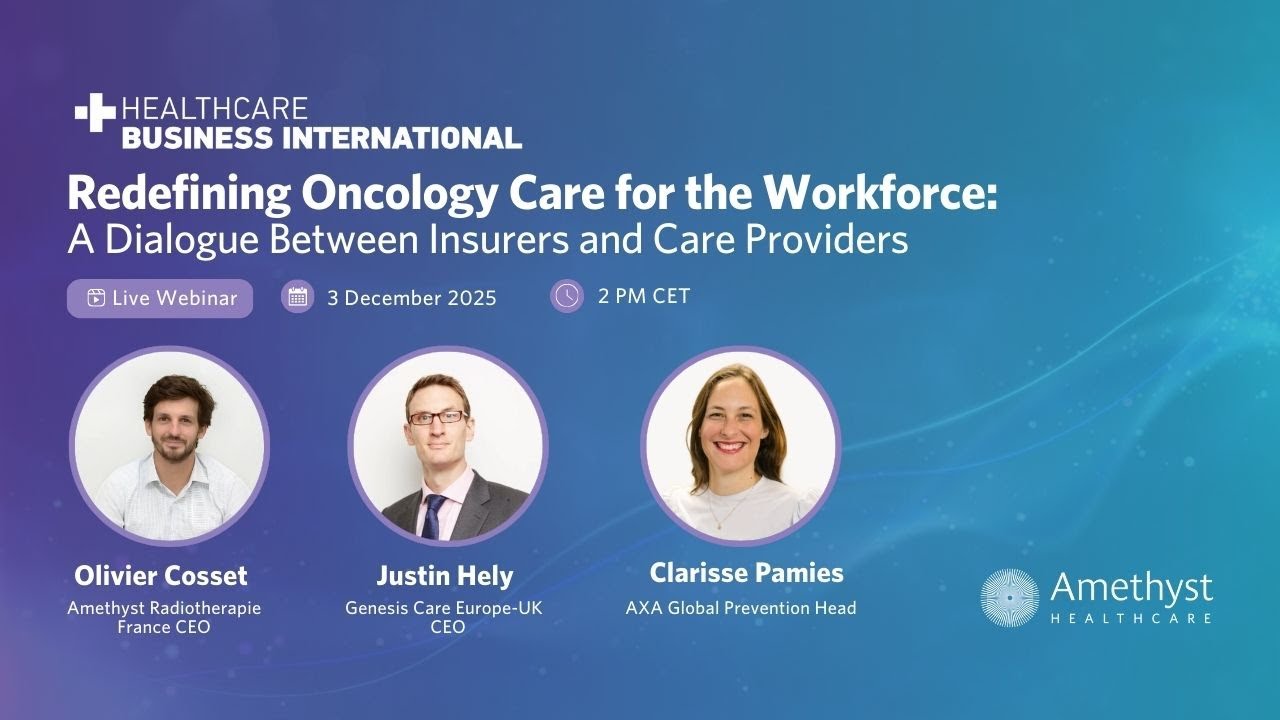 HEALTHCARE
BUSINESS INTERNATIONAL

Redefining Oncology Care for the Workforce:
A Dialogue Between Insurers and Care Providers

Live Webinar

3 December 2025

2 PM CET

Olivier Cosset
Amethyst Radiotherapie France CEO

Justin Hely
Genesis Care Europe-UK CEO

Clarisse Pamies
AXA Global Prevention Head

Amethyst
HEALTHCARE